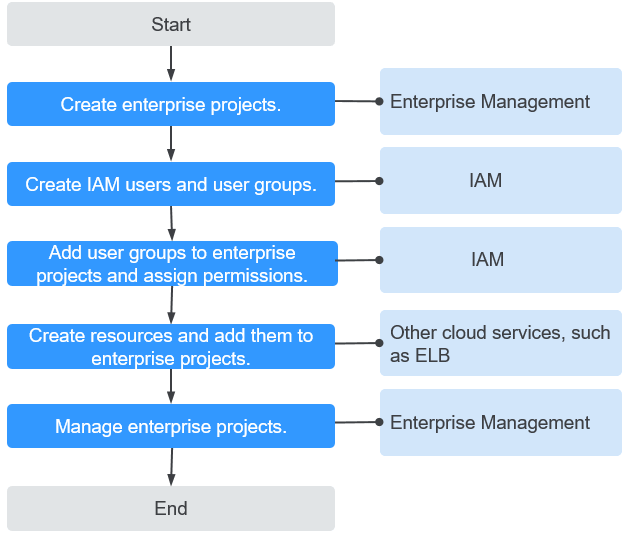 Start

Create enterprise projects.

Enterprise Management

Create IAM users and user groups.

IAM

Add user groups to enterprise projects and assign permissions.

IAM

Create resources and add them to enterprise projects.

Other cloud services, such as ELB

Manage enterprise projects.

Enterprise Management

End